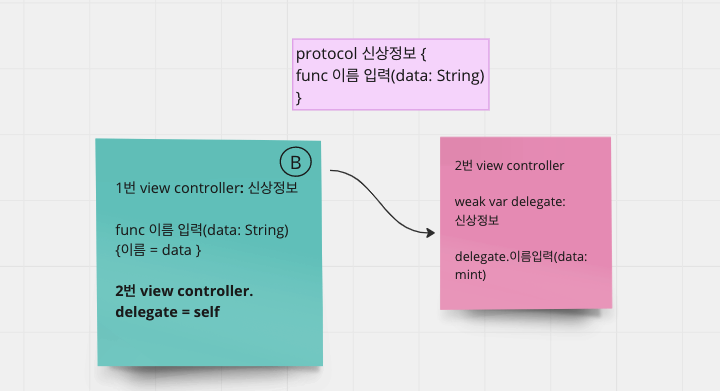 protocol 신상정보 {
func 이름 입력(data: String)
}

B

1번 view controller: 신상정보

func 이름 입력(data: String)
{이름 = data }

2번 view controller.
delegate = self

2번 view controller

weak var delegate:
신상정보

delegate.이름입력(data:
mint)